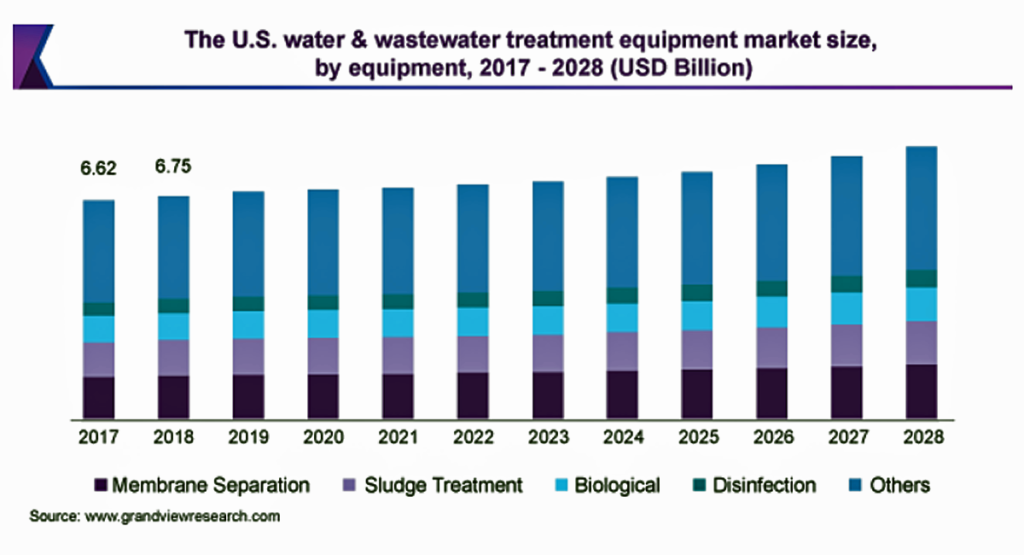 The U.S. water & wastewater treatment equipment market size, by equipment, 2017 - 2028 (USD Billion)

6.62
6.75

2017
2018
2019
2020
2021
2022
2023
2024
2025
2026
2027
2028

Membrane Separation
Sludge Treatment
Biological
Disinfection
Others

Source: www.grandviewresearch.com